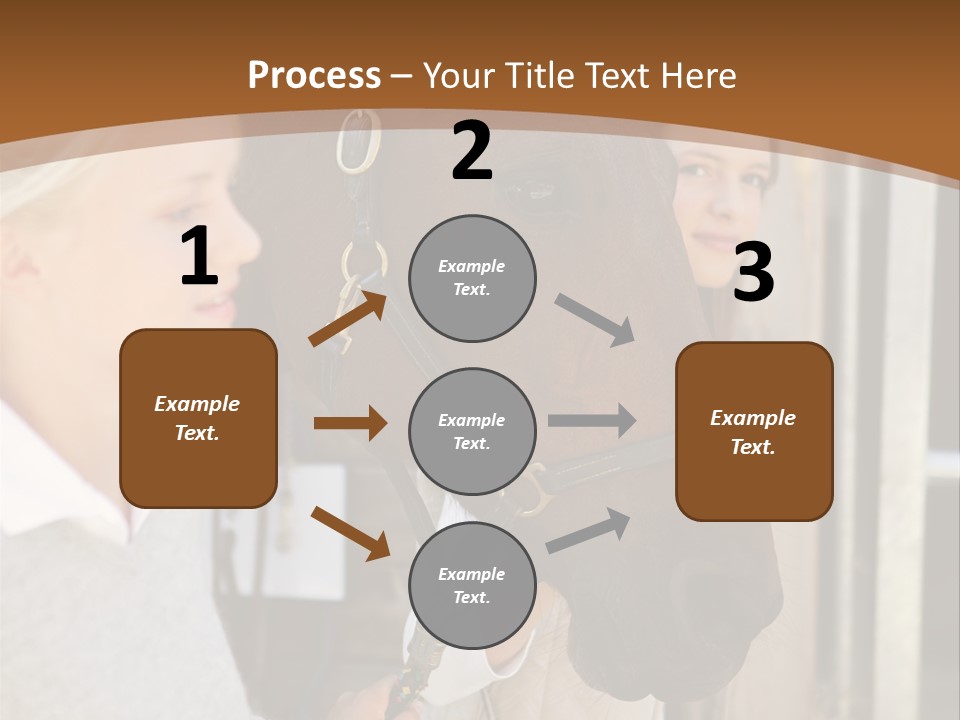 Process – Your Title Text Here

1

Example Text.

2

Example Text.

Example Text.

Example Text.

3

Example Text.